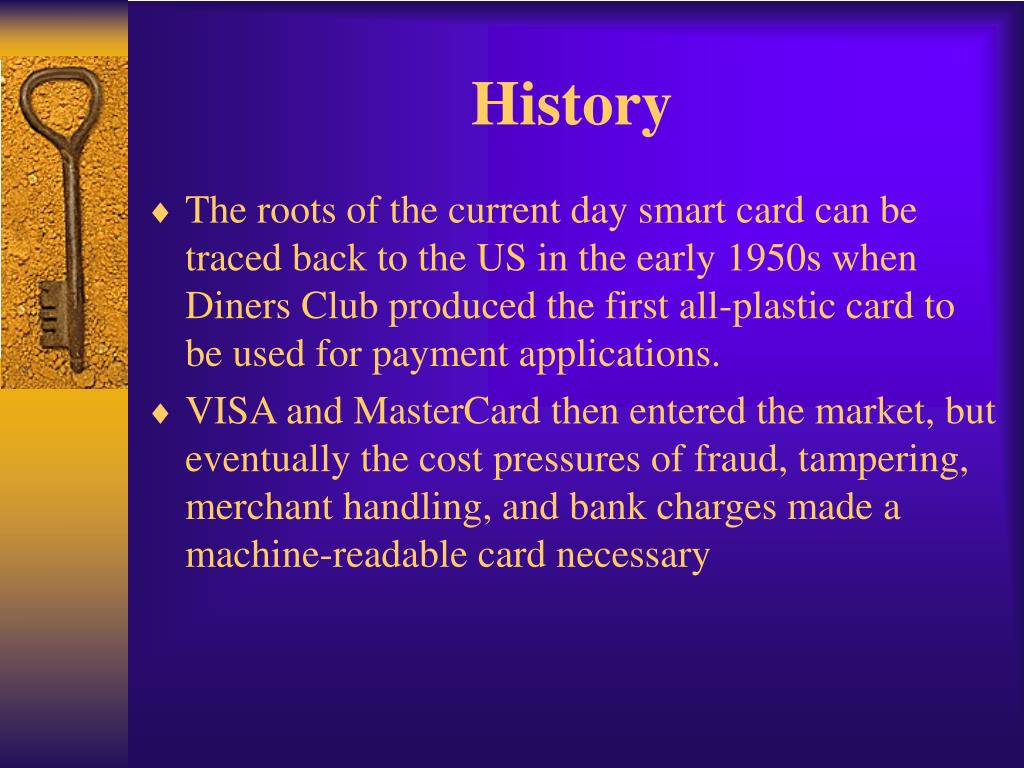 History

♦ The roots of the current day smart card can be traced back to the US in the early 1950s when Diners Club produced the first all-plastic card to be used for payment applications.

♦ VISA and MasterCard then entered the market, but eventually the cost pressures of fraud, tampering, merchant handling, and bank charges made a machine-readable card necessary